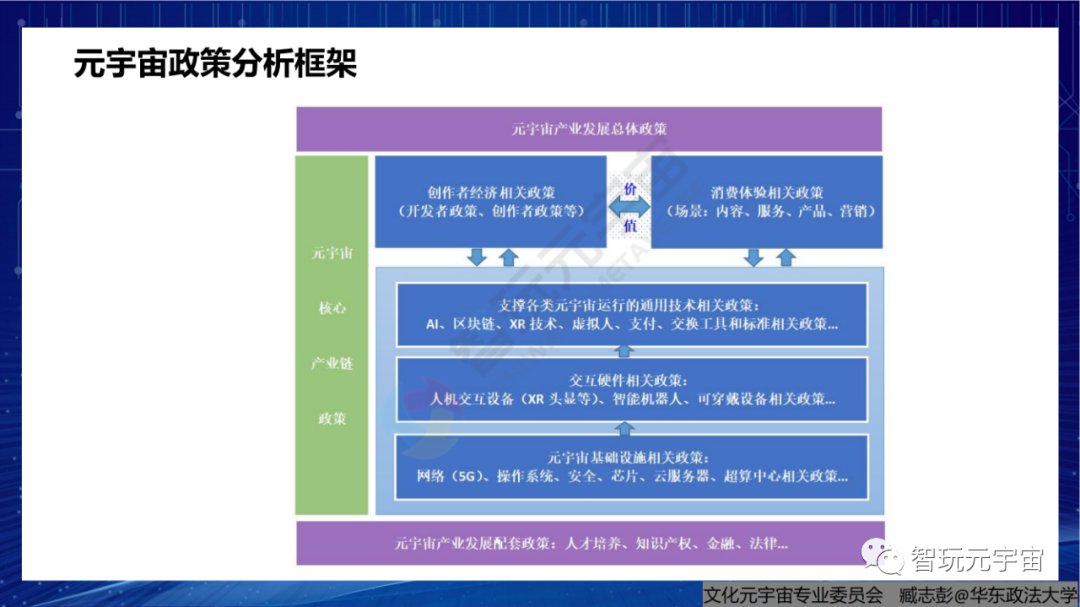 元宇宙政策分析框架

元宇宙产业发展总体政策

元宇宙
核心
产业链
政策

创作者经济相关政策
（开发者政策、创作者政策等）

价
值

消费体验相关政策
（场景：内容、服务、产品、营销）

支撑各类元宇宙运行的通用技术相关政策：
AI、区块链、XR 技术、虚拟人、支付、交换工具和标准相关政策...

交互硬件相关政策：
人机交互设备（XR 头显等）、智能机器人、可穿戴设备相关政策...

元宇宙基础设施相关政策：
网络（5G）、操作系统、安全、芯片、云服务器、超算中心相关政策...

元宇宙产业发展配套政策：人才培养、知识产权、金融、法律...

智玩元宇宙

文化元宇宙专业委员会　臧志彭@华东政法大学